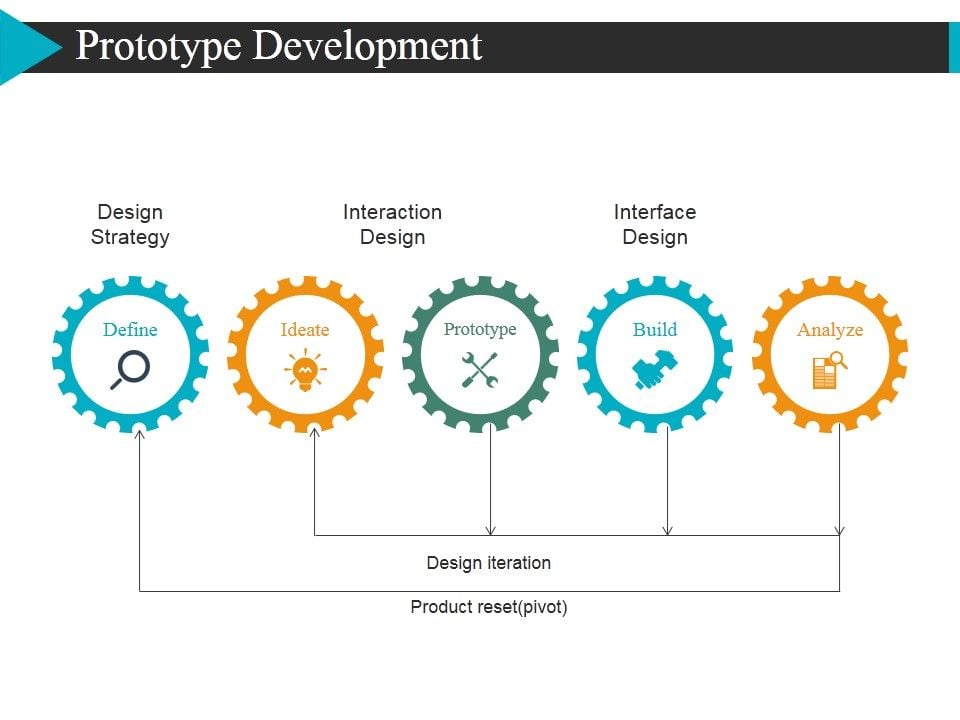 Prototype Development

Design Strategy

Interaction Design

Interface Design

Define

Ideate

Prototype

Build

Analyze

Design iteration

Product reset(pivot)